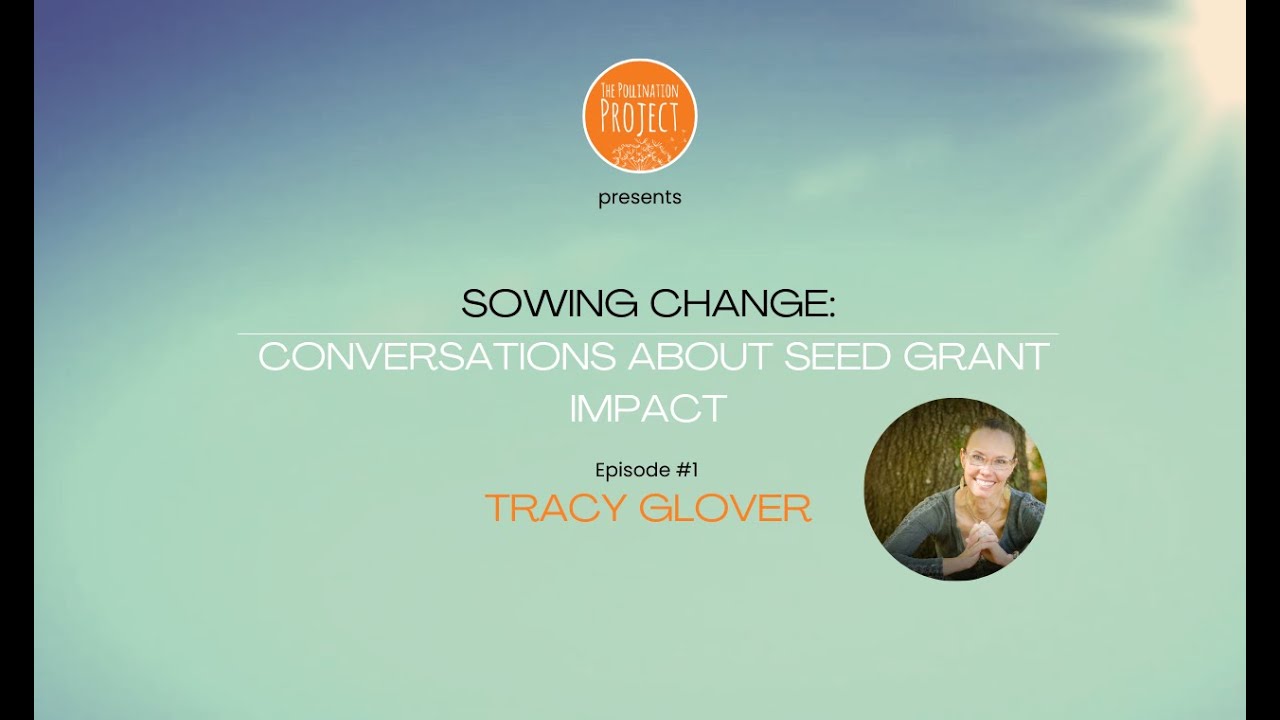 THE POLLINATION PROJECT

presents

SOWING CHANGE:

CONVERSATIONS ABOUT SEED GRANT IMPACT

Episode #1

TRACY GLOVER